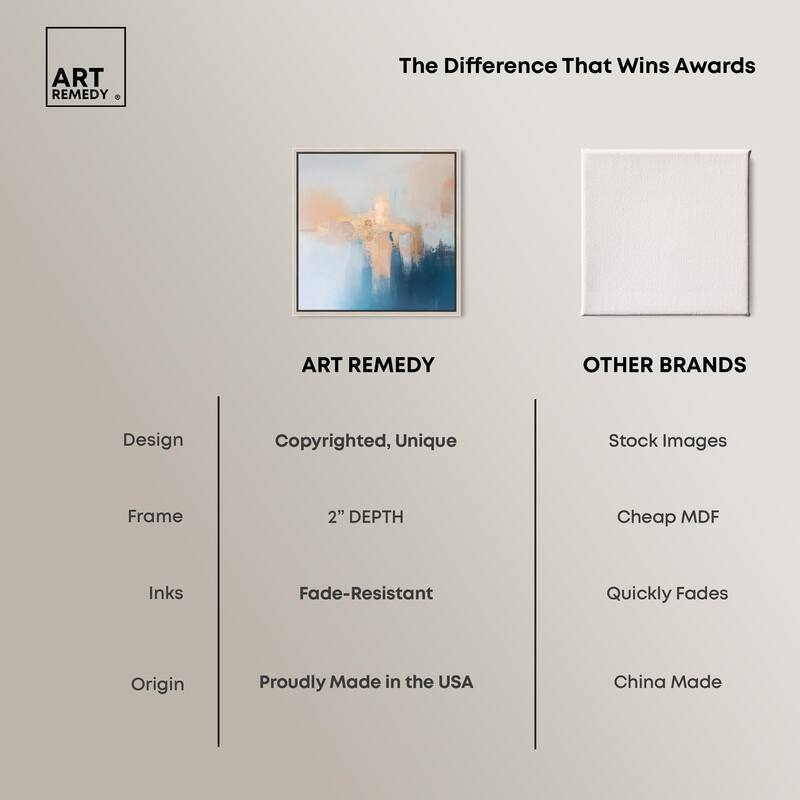 ART REMEDY ®

The Difference That Wins Awards

| | ART REMEDY | OTHER BRANDS |
|---|---|---|
| Design | Copyrighted, Unique | Stock Images |
| Frame | 2" DEPTH | Cheap MDF |
| Inks | Fade-Resistant | Quickly Fades |
| Origin | Proudly Made in the USA | China Made |